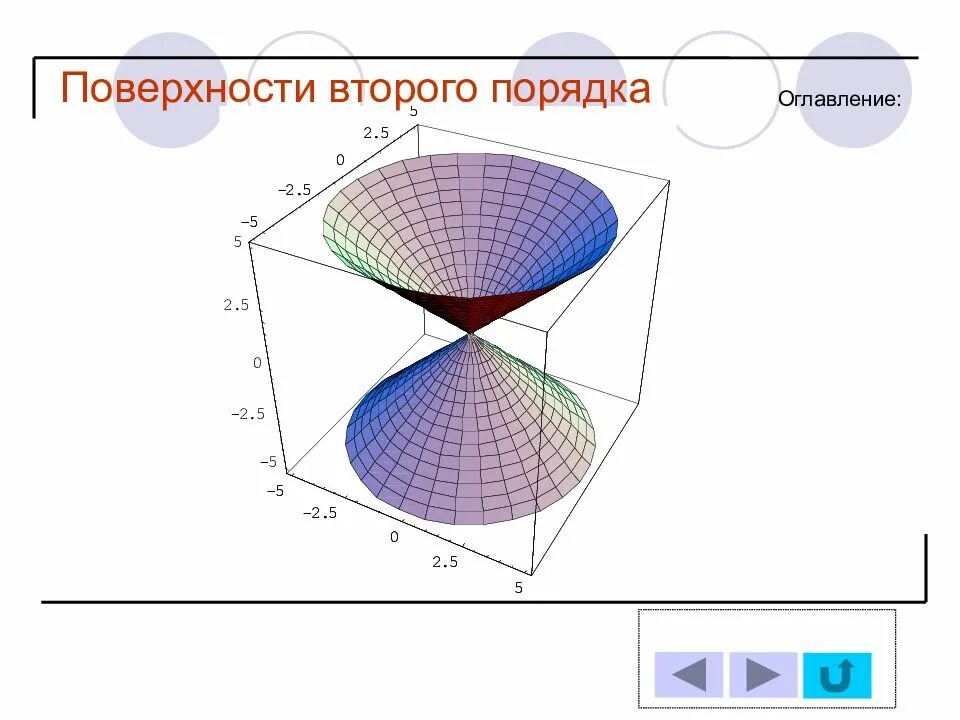 Поверхности второго порядка

Оглавление:

5
2.5
0
−2.5
−5
5
2.5
0
−2.5
−5
−5
−2.5
0
2.5
5